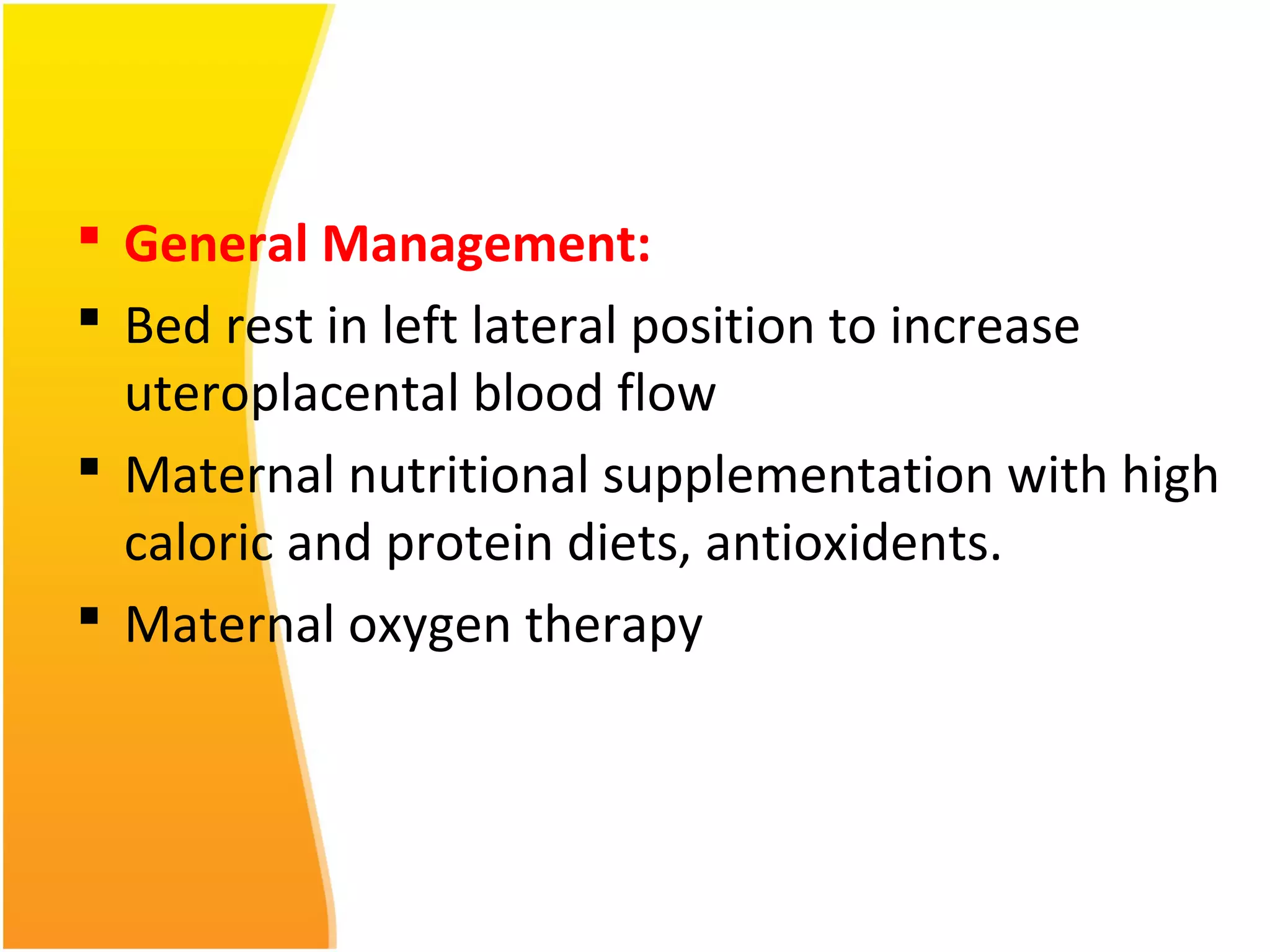 ▪ General Management:

▪ Bed rest in left lateral position to increase uteroplacental blood flow

▪ Maternal nutritional supplementation with high caloric and protein diets, antioxidents.

▪ Maternal oxygen therapy